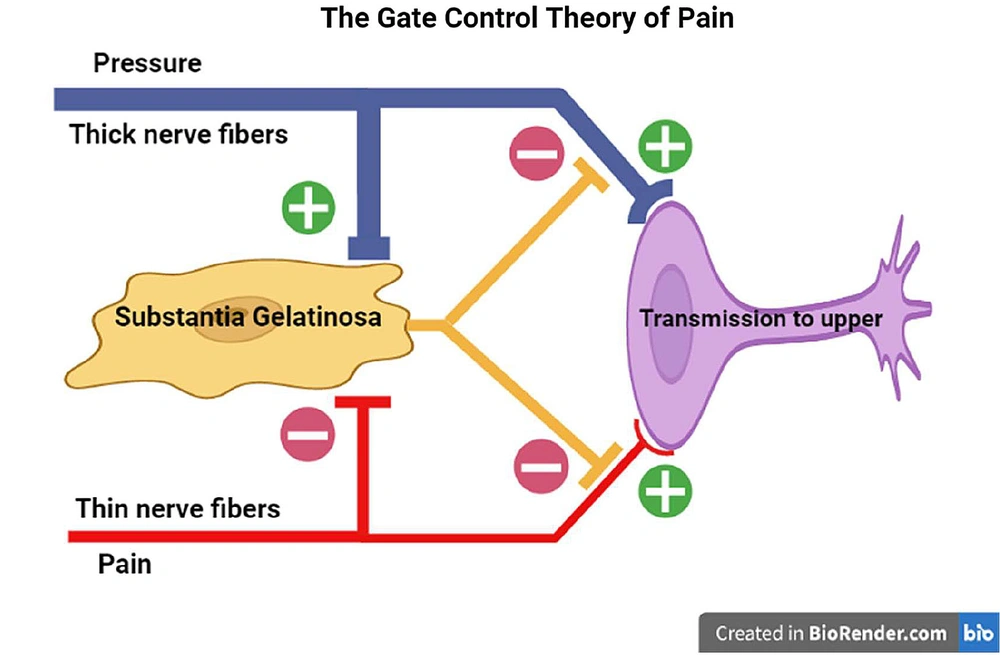 The Gate Control Theory of Pain

Pressure

Thick nerve fibers

+

−

+

Substantia Gelatinosa

Transmission to upper

−

−

+

Thin nerve fibers

Pain

Created in BioRender.com bio